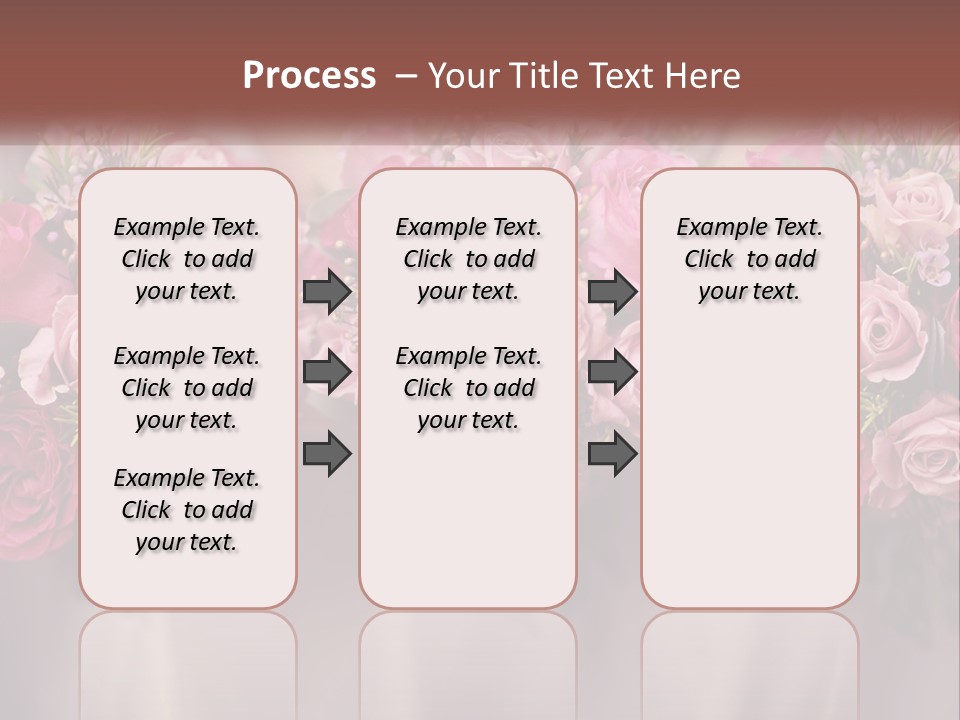 Process – Your Title Text Here

Example Text. Click to add your text.

Example Text. Click to add your text.

Example Text. Click to add your text.

Example Text. Click to add your text.

Example Text. Click to add your text.

Example Text. Click to add your text.